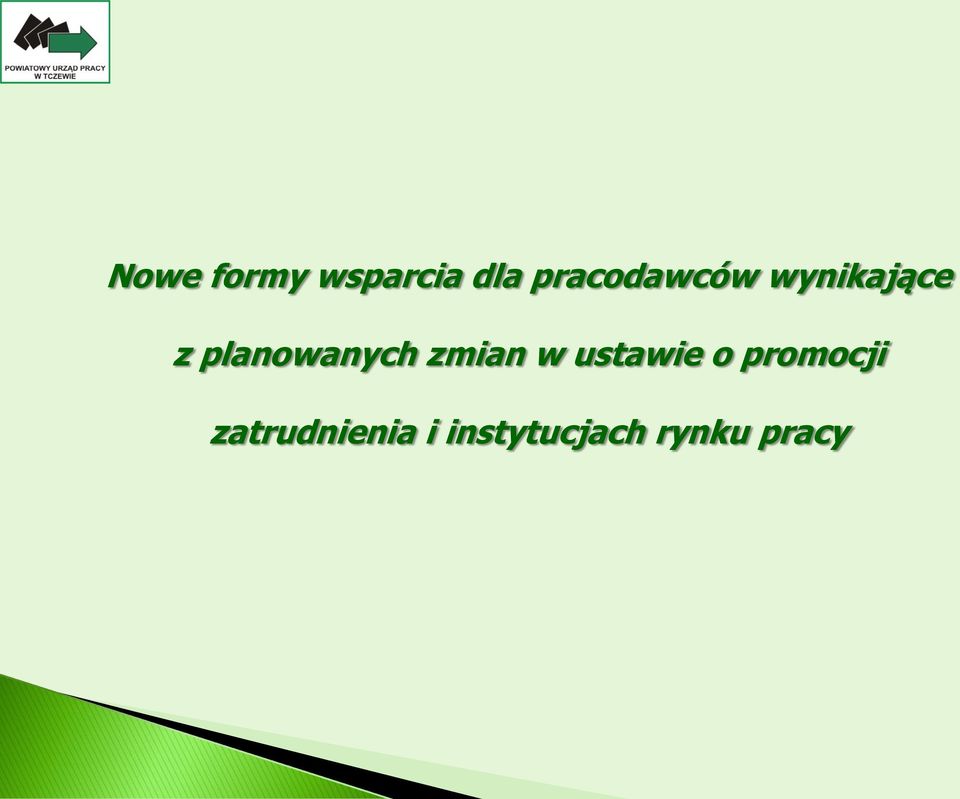 POWIATOWY URZĄD PRACY W TCZEWIE

Nowe formy wsparcia dla pracodawców wynikające z planowanych zmian w ustawie o promocji zatrudnienia i instytucjach rynku pracy